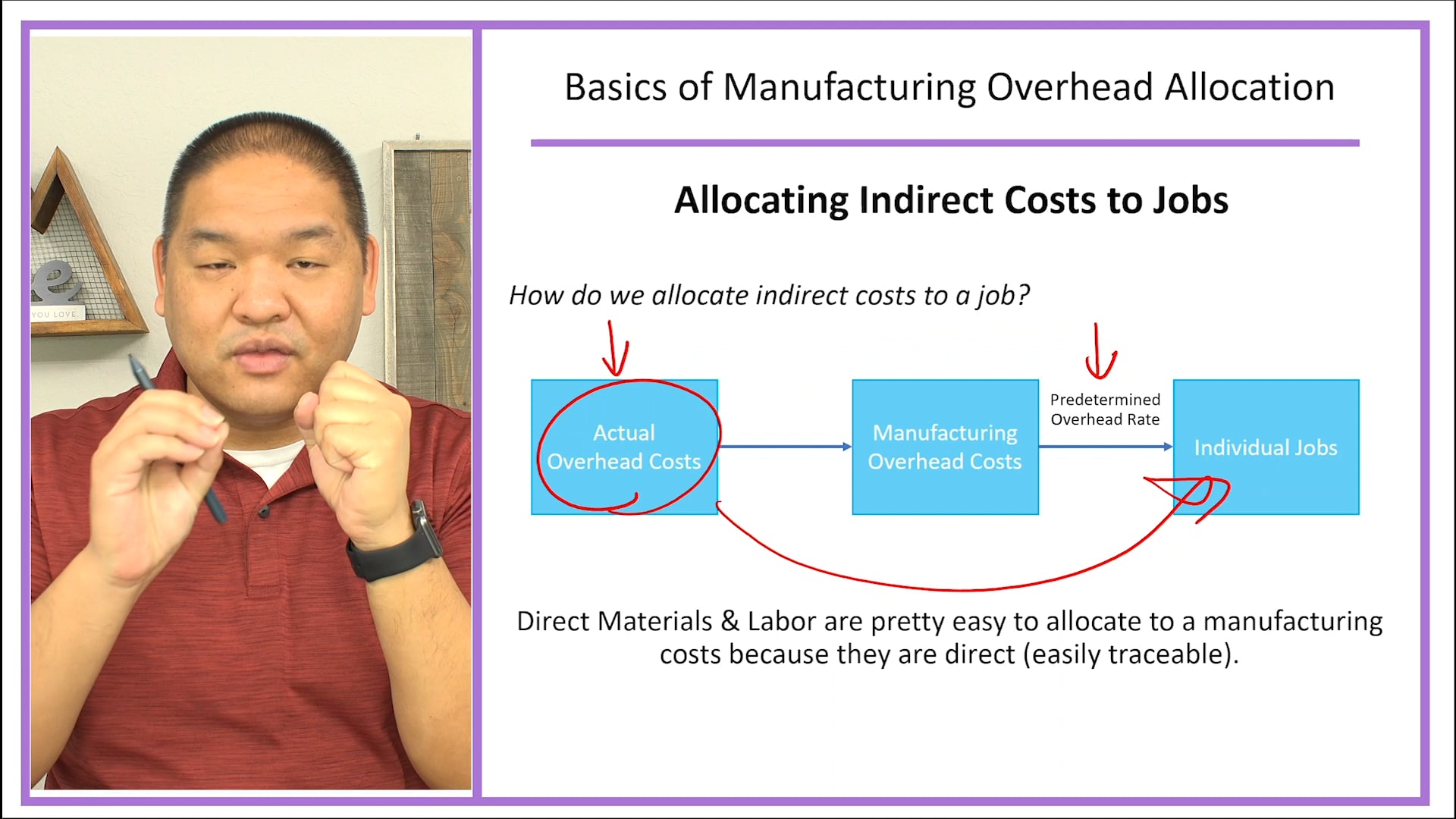 YOU LOVE

Basics of Manufacturing Overhead Allocation

Allocating Indirect Costs to Jobs

How do we allocate indirect costs to a job?

Actual Overhead Costs

Manufacturing Overhead Costs

Predetermined Overhead Rate

Individual Jobs

Direct Materials & Labor are pretty easy to allocate to a manufacturing costs because they are direct (easily traceable).